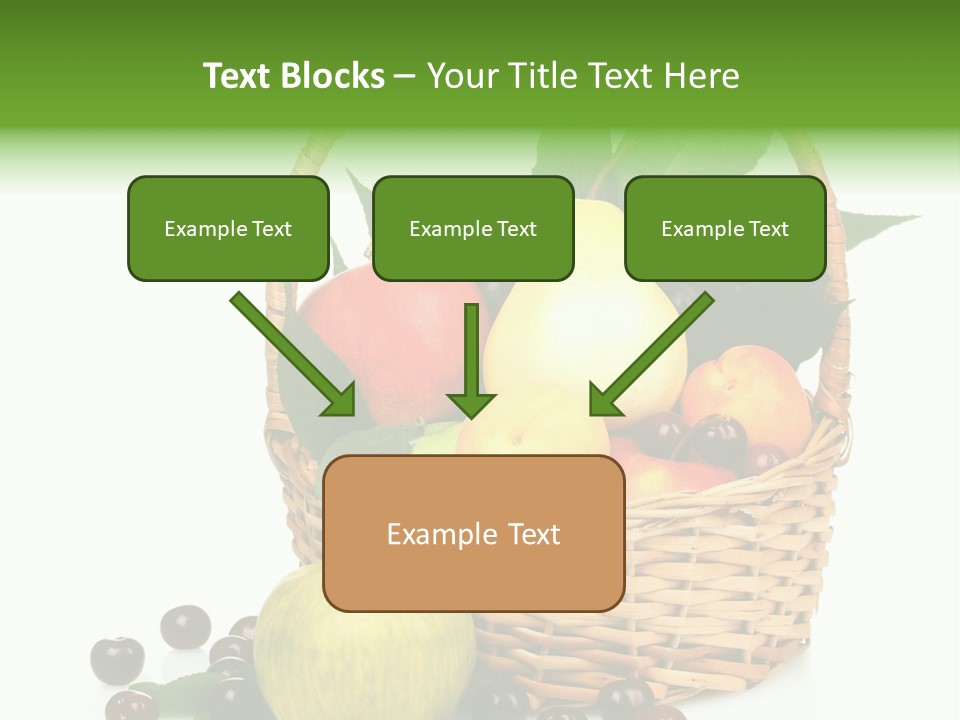 Text Blocks – Your Title Text Here

Example Text

Example Text

Example Text

Example Text